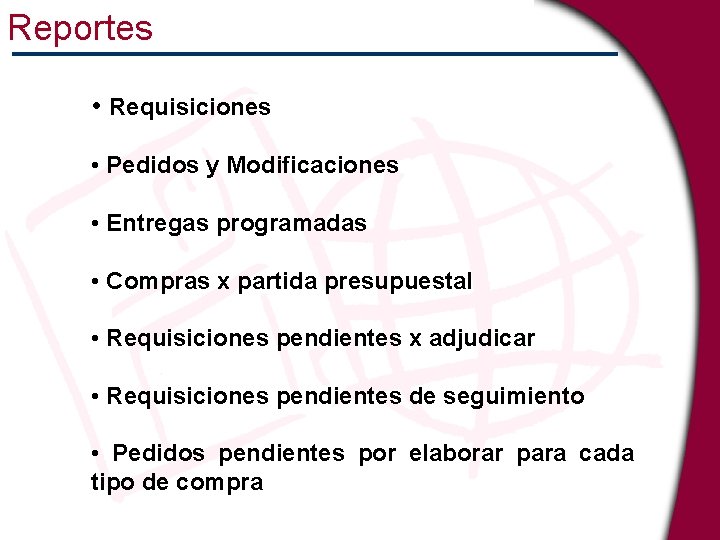 Reportes

• Requisiciones

• Pedidos y Modificaciones

• Entregas programadas

• Compras x partida presupuestal

• Requisiciones pendientes x adjudicar

• Requisiciones pendientes de seguimiento

• Pedidos pendientes por elaborar para cada tipo de compra